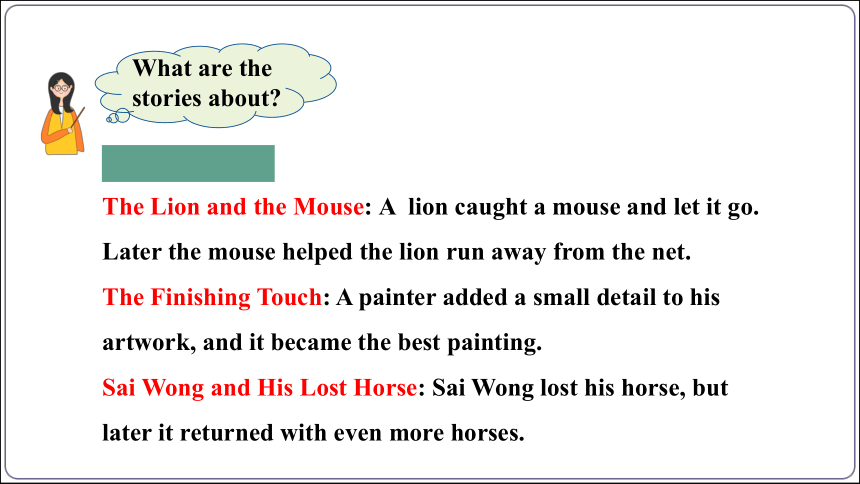 What are the stories about?

The Lion and the Mouse: A lion caught a mouse and let it go. Later the mouse helped the lion run away from the net.

The Finishing Touch: A painter added a small detail to his artwork, and it became the best painting.

Sai Wong and His Lost Horse: Sai Wong lost his horse, but later it returned with even more horses.